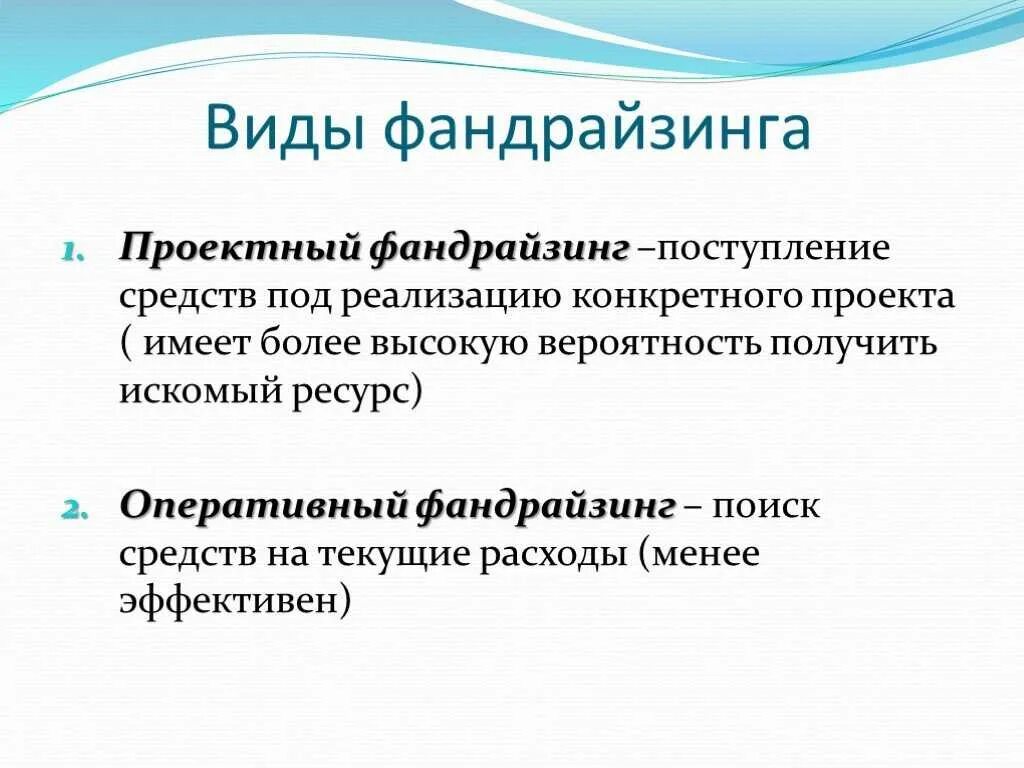 Виды фандрайзинга

1. Проектный фандрайзинг –поступление средств под реализацию конкретного проекта ( имеет более высокую вероятность получить искомый ресурс)

2. Оперативный фандрайзинг – поиск средств на текущие расходы (менее эффективен)